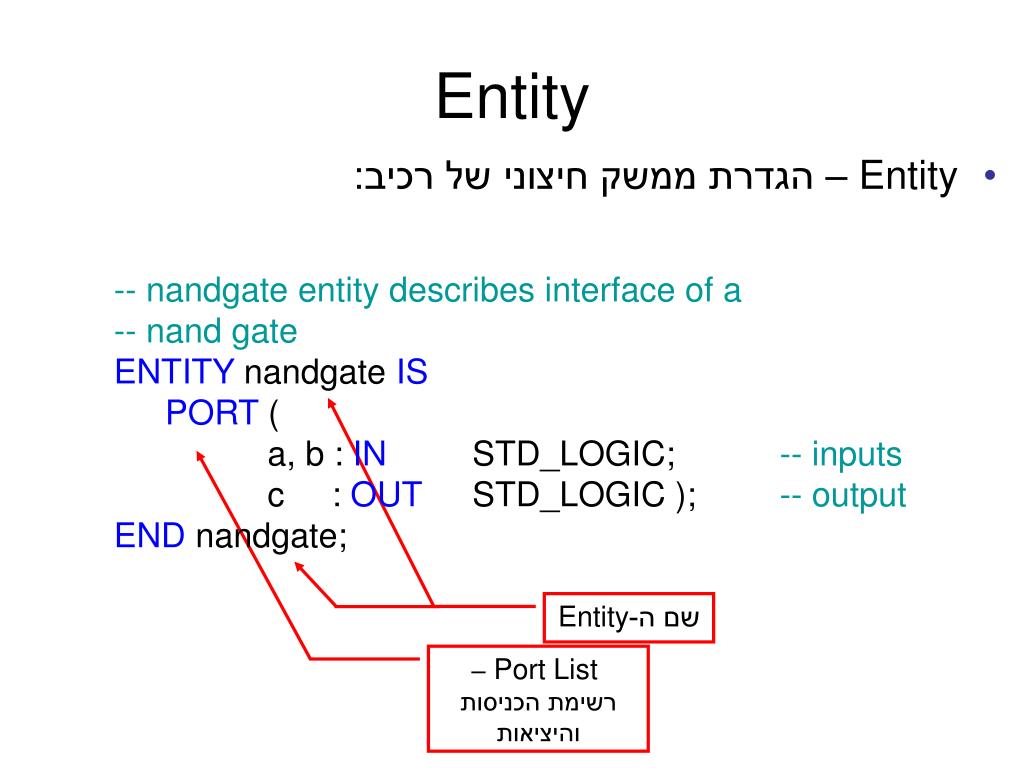 Entity

• Entity – הגדרת ממשק חיצוני של רכיב:

-- nandgate entity describes interface of a
-- nand gate
ENTITY nandgate IS
PORT (
a, b : IN STD_LOGIC; -- inputs
c : OUT STD_LOGIC ); -- output
END nandgate;

שם ה-Entity

Port List – רשימת הכניסות והיציאות